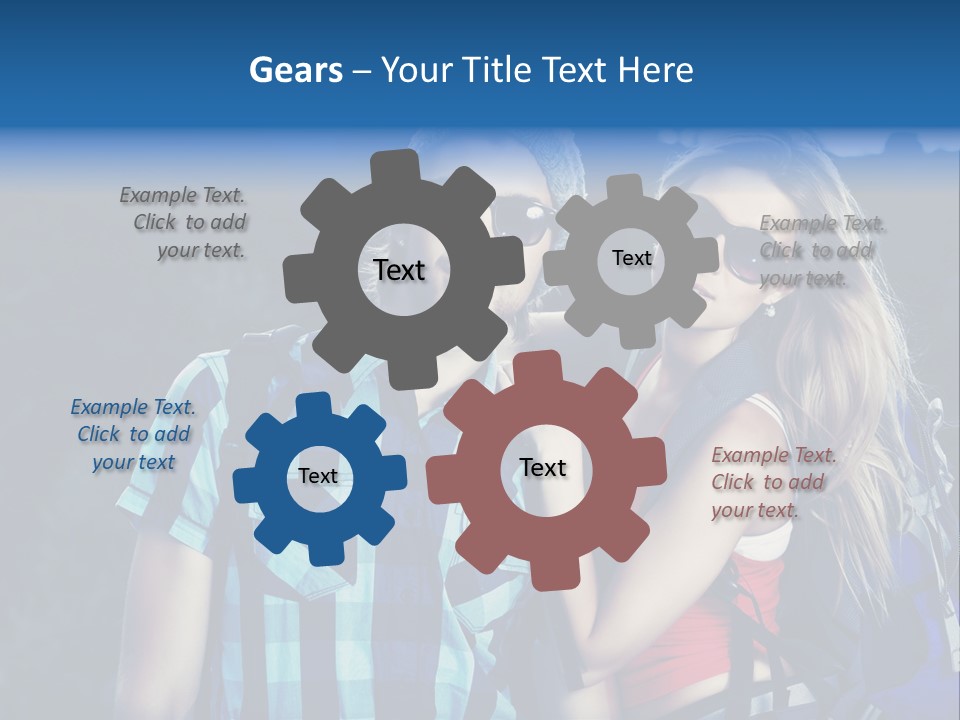 Gears – Your Title Text Here

Example Text. Click to add your text.

Text

Text

Example Text. Click to add your text.

Example Text. Click to add your text

Text

Text

Example Text. Click to add your text.